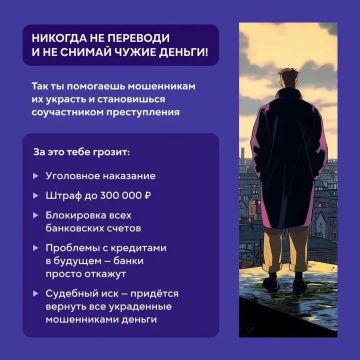 НИКОГДА НЕ ПЕРЕВОДИ И НЕ СНИМАЙ ЧУЖИЕ ДЕНЬГИ!

Так ты помогаешь мошенникам их украсть и становишься соучастником преступления

За это тебе грозит:

▸ Уголовное наказание

▸ Штраф до 300 000 ₽

▸ Блокировка всех банковских счетов

▸ Проблемы с кредитами в будущем – банки просто откажут

▸ Судебный иск – придётся вернуть все украденные мошенниками деньги